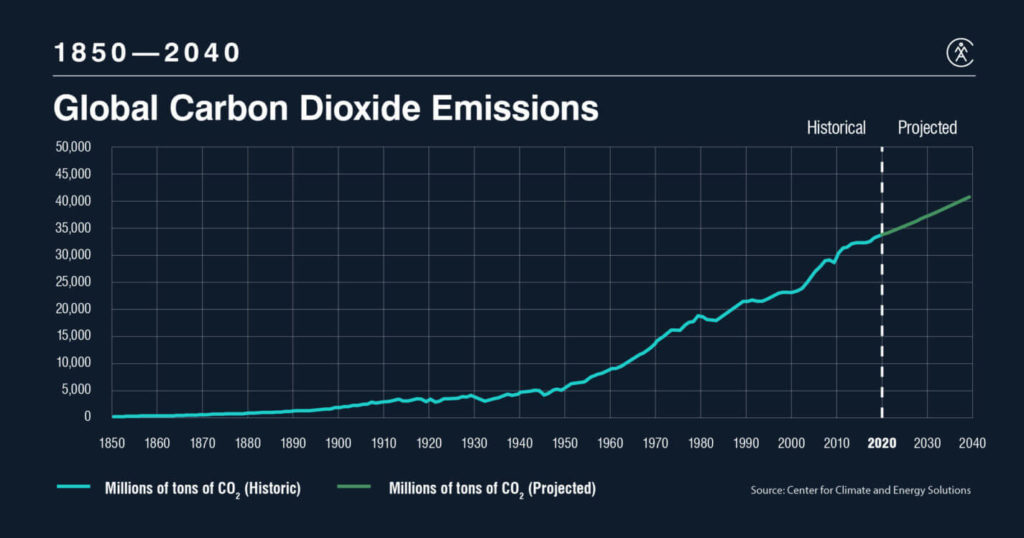 1850—2040

Global Carbon Dioxide Emissions

Historical

Projected

50,000
45,000
40,000
35,000
30,000
25,000
20,000
15,000
10,000
5,000
0

1850 1860 1870 1880 1890 1900 1910 1920 1930 1940 1950 1960 1970 1980 1990 2000 2010 2020 2030 2040

Millions of tons of $CO_2$ (Historic)

Millions of tons of $CO_2$ (Projected)

Source: Center for Climate and Energy Solutions